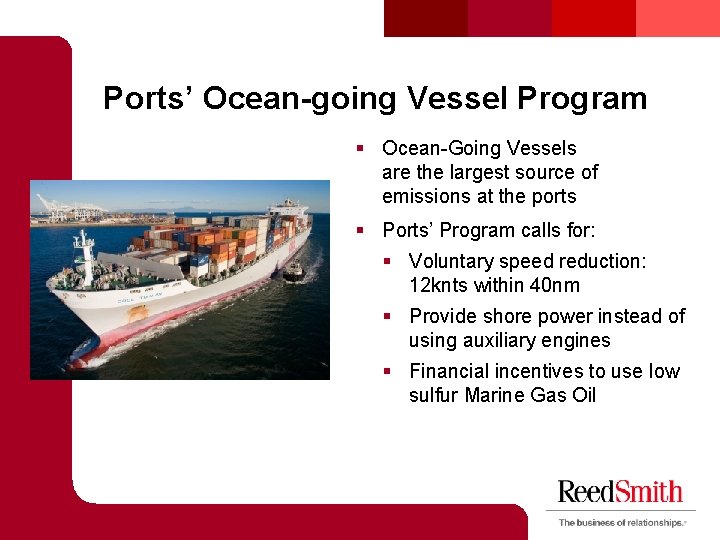 Ports' Ocean-going Vessel Program

▪ Ocean-Going Vessels are the largest source of emissions at the ports

▪ Ports' Program calls for:

▪ Voluntary speed reduction: 12knts within 40nm

▪ Provide shore power instead of using auxiliary engines

▪ Financial incentives to use low sulfur Marine Gas Oil

ReedSmith

The business of relationships.